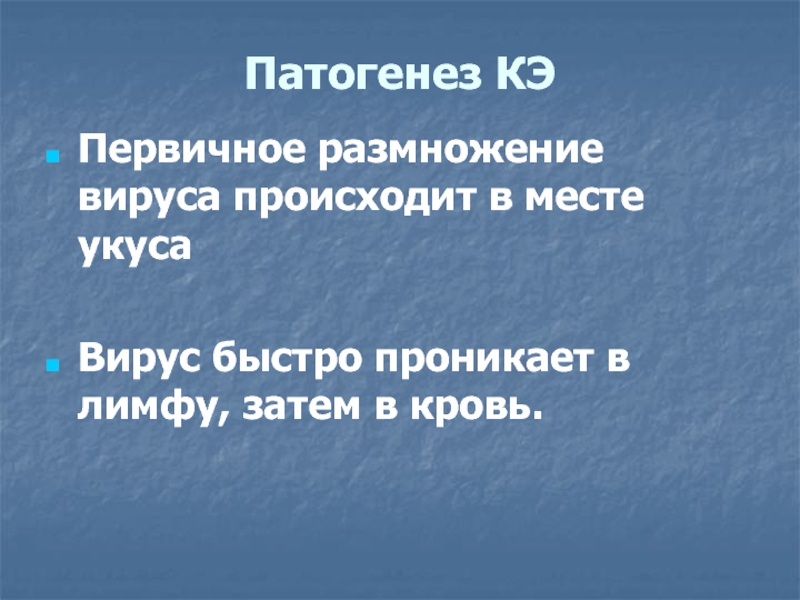 Патогенез КЭ

Первичное размножение вируса происходит в месте укуса

Вирус быстро проникает в лимфу, затем в кровь.